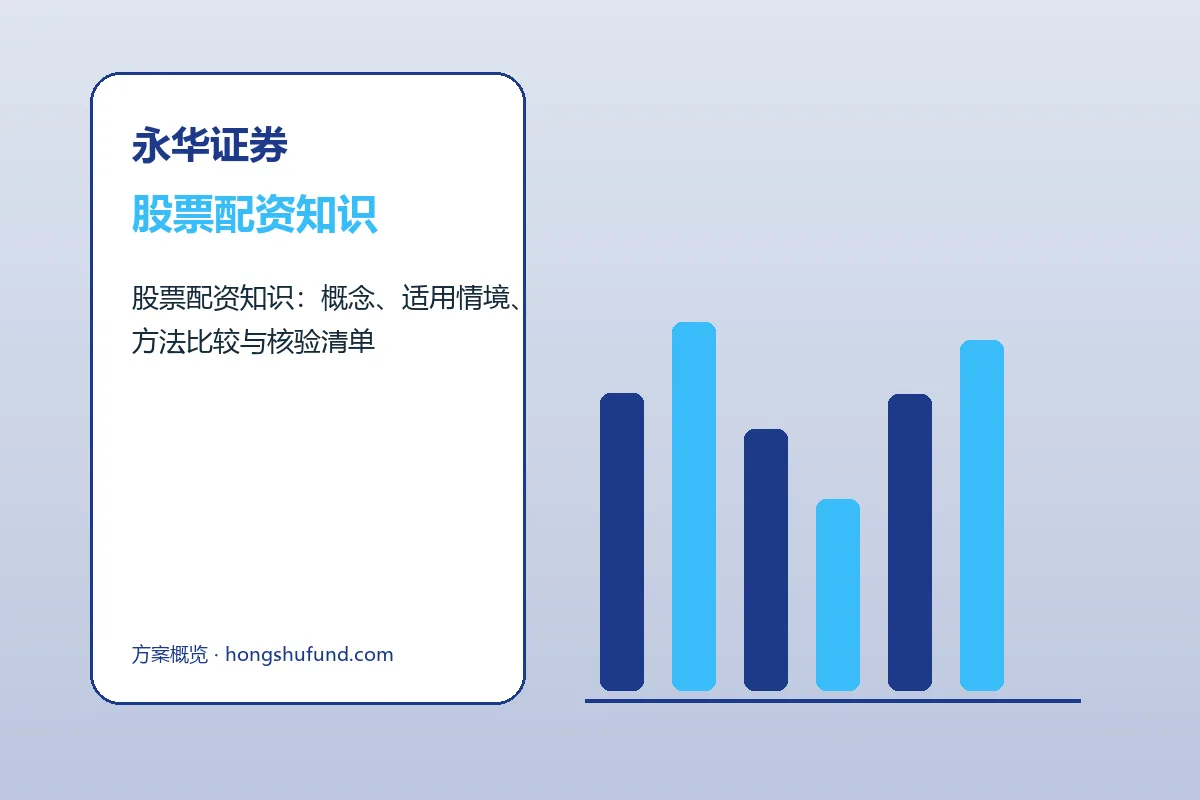 永华证券

股票配资知识

股票配资知识：概念、适用情境、方法比较与核验清单

方案概览 · hongshufund.com